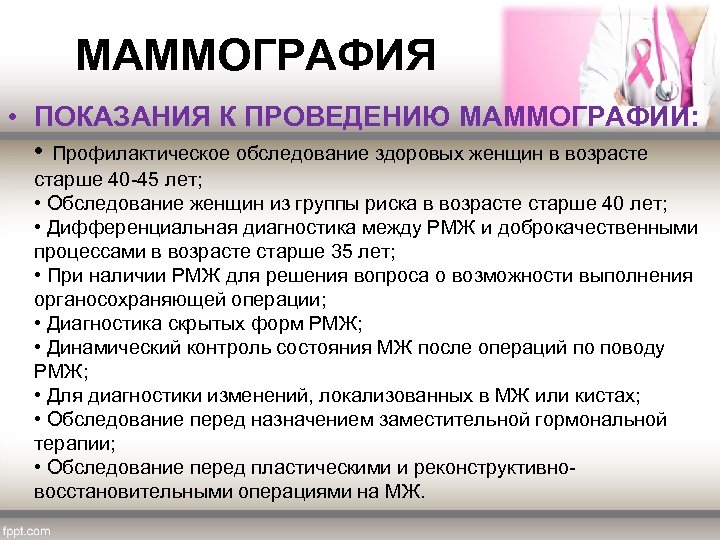 МАММОГРАФИЯ

• ПОКАЗАНИЯ К ПРОВЕДЕНИЮ МАММОГРАФИИ:

• Профилактическое обследование здоровых женщин в возрасте старше 40-45 лет;
• Обследование женщин из группы риска в возрасте старше 40 лет;
• Дифференциальная диагностика между РМЖ и доброкачественными процессами в возрасте старше 35 лет;
• При наличии РМЖ для решения вопроса о возможности выполнения органосохраняющей операции;
• Диагностика скрытых форм РМЖ;
• Динамический контроль состояния МЖ после операций по поводу РМЖ;
• Для диагностики изменений, локализованных в МЖ или кистах;
• Обследование перед назначением заместительной гормональной терапии;
• Обследование перед пластическими и реконструктивно-восстановительными операциями на МЖ.

fppt.com